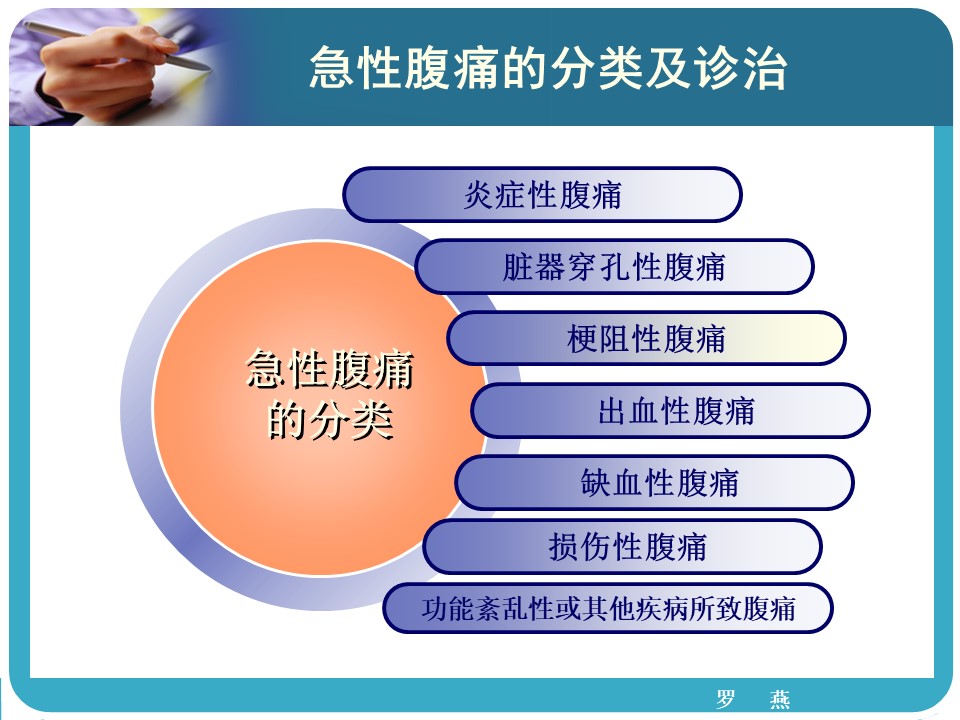 急性腹痛的分类及诊治

急性腹痛的分类

炎症性腹痛

脏器穿孔性腹痛

梗阻性腹痛

出血性腹痛

缺血性腹痛

损伤性腹痛

功能紊乱性或其他疾病所致腹痛

罗 燕